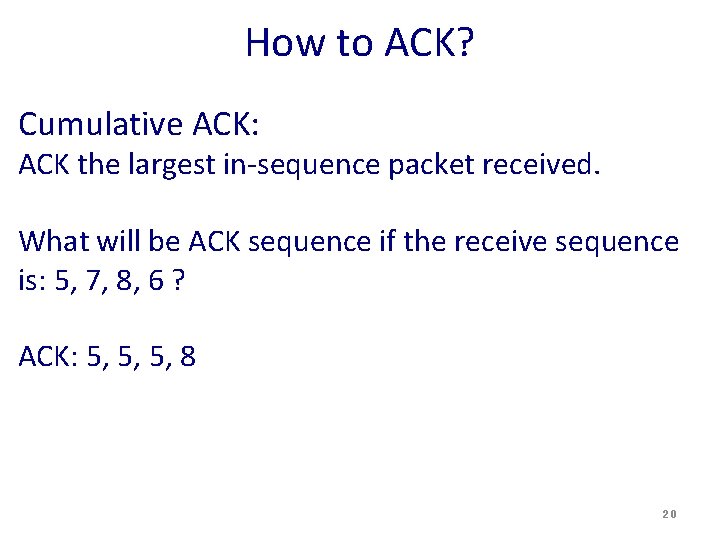 How to ACK?

Cumulative ACK:
ACK the largest in-sequence packet received.

What will be ACK sequence if the receive sequence is: 5, 7, 8, 6 ?

ACK: 5, 5, 5, 8

20